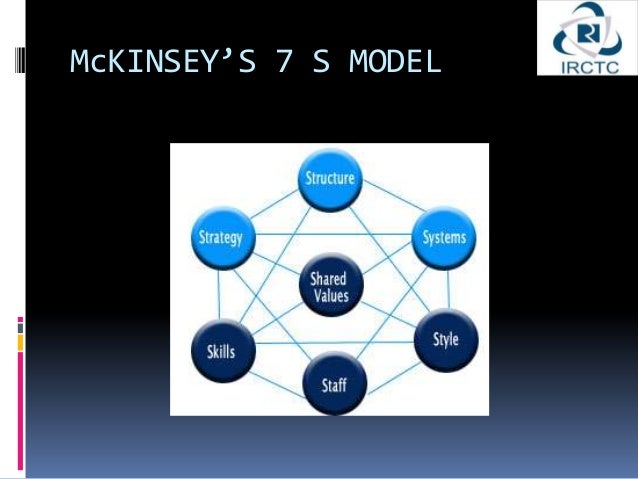 McKINSEY'S 7 S MODEL

IRCTC

Structure

Strategy

Systems

Shared Values

Skills

Style

Staff